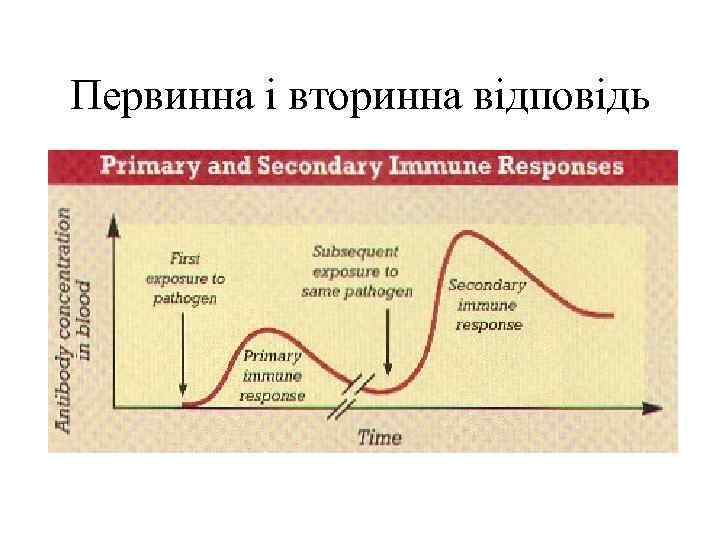 Первинна і вторинна відповідь

Primary and Secondary Immune Responses

Antibody concentration in blood

First exposure to pathogen

Primary immune response

Subsequent exposure to same pathogen

Secondary immune response

Time